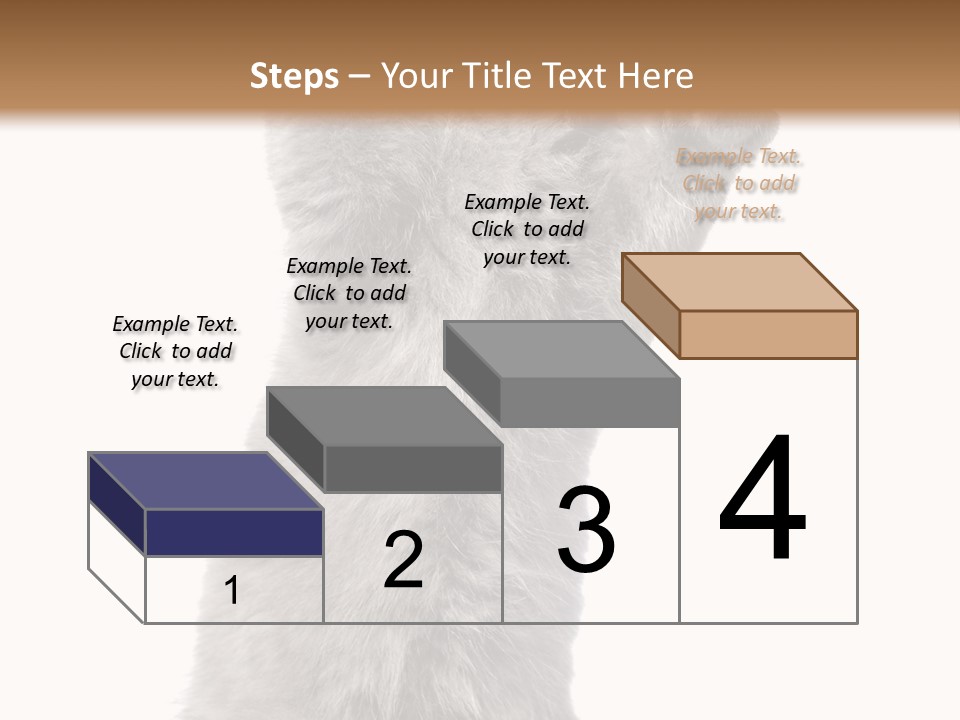 Steps – Your Title Text Here

Example Text. Click to add your text.

Example Text. Click to add your text.

Example Text. Click to add your text.

Example Text. Click to add your text.

1

2

3

4